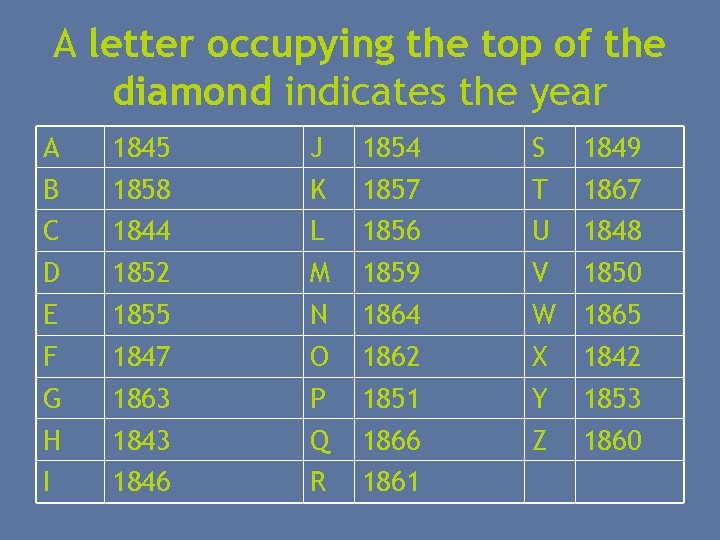 A letter occupying the top of the diamond indicates the year

| A | 1845 | J | 1854 | S | 1849 |
|---|---|---|---|---|---|
| B | 1858 | K | 1857 | T | 1867 |
| C | 1844 | L | 1856 | U | 1848 |
| D | 1852 | M | 1859 | V | 1850 |
| E | 1855 | N | 1864 | W | 1865 |
| F | 1847 | O | 1862 | X | 1842 |
| G | 1863 | P | 1851 | Y | 1853 |
| H | 1843 | Q | 1866 | Z | 1860 |
| I | 1846 | R | 1861 | | |